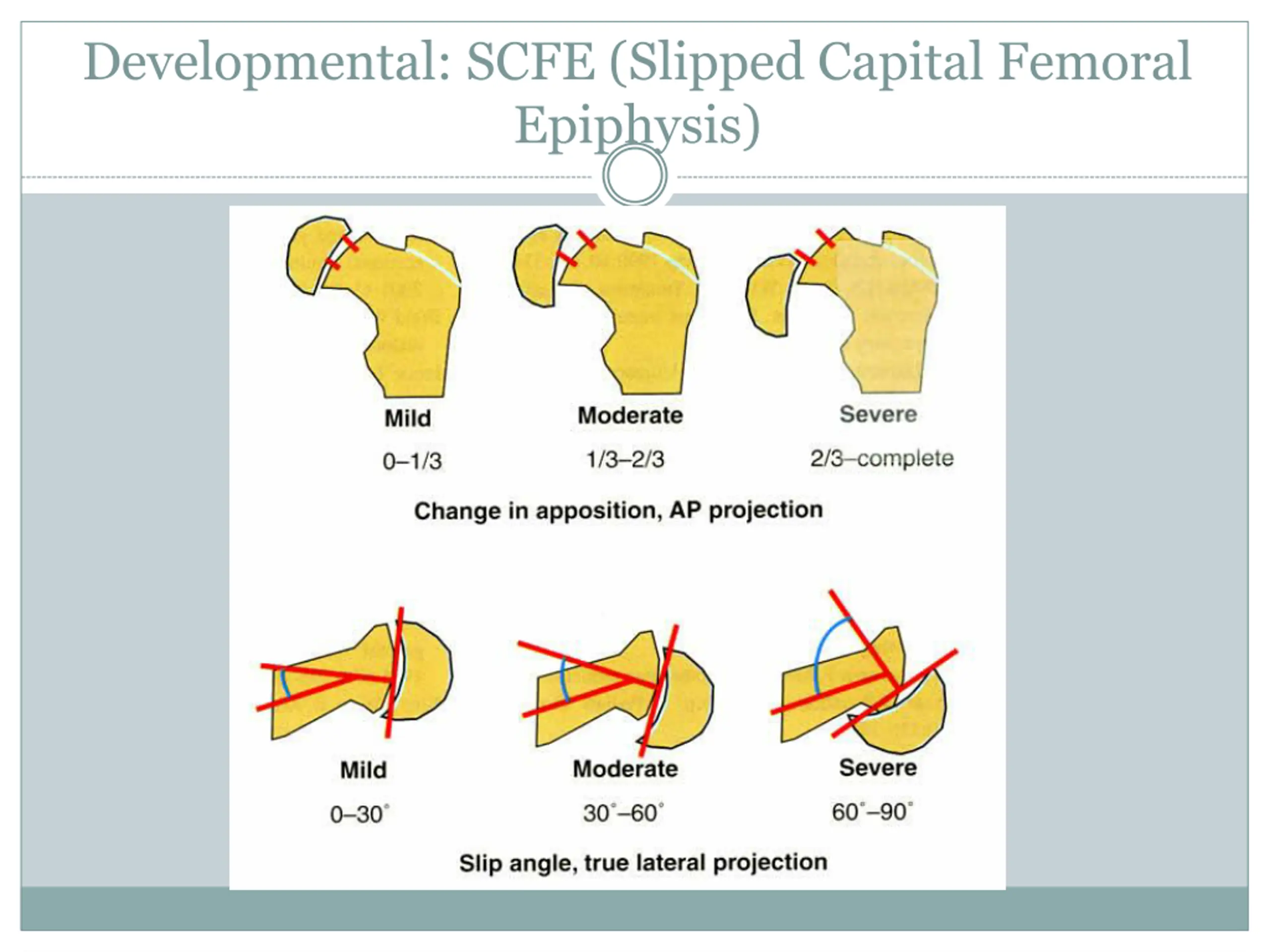 Developmental: SCFE (Slipped Capital Femoral Epiphysis)

Mild
0–1/3

Moderate
1/3–2/3

Severe
2/3–complete

Change in apposition, AP projection

Mild
0–30°

Moderate
30°–60°

Severe
60°–90°

Slip angle, true lateral projection